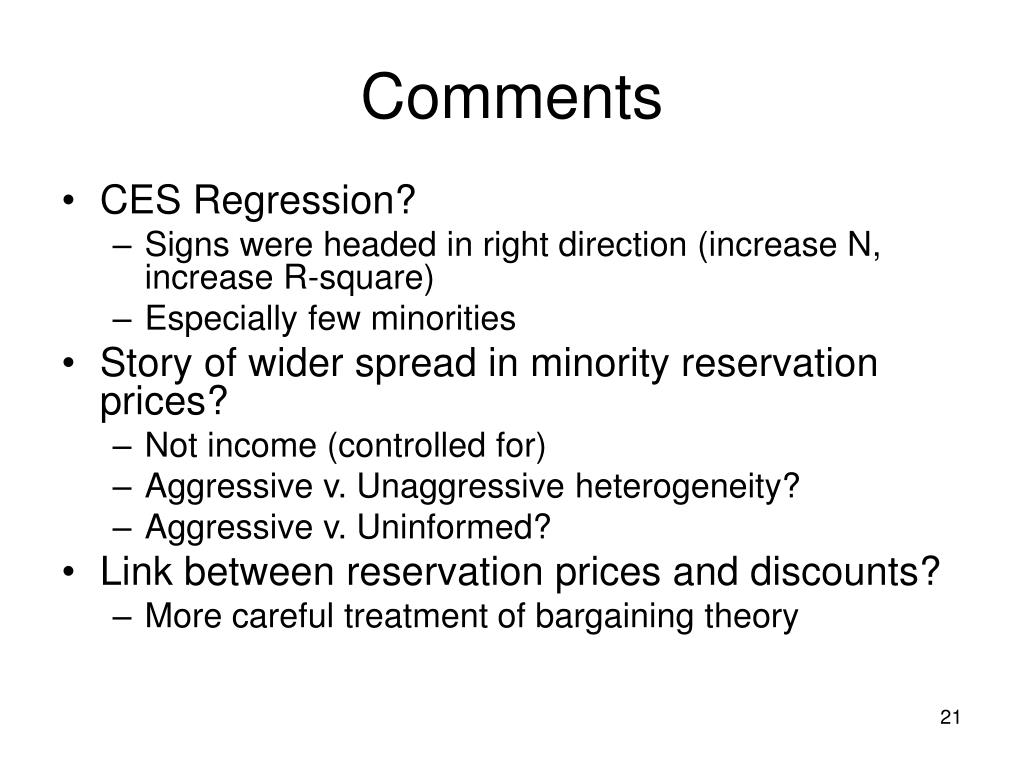 Comments

• CES Regression?
– Signs were headed in right direction (increase N, increase R-square)
– Especially few minorities
• Story of wider spread in minority reservation prices?
– Not income (controlled for)
– Aggressive v. Unaggressive heterogeneity?
– Aggressive v. Uninformed?
• Link between reservation prices and discounts?
– More careful treatment of bargaining theory

21